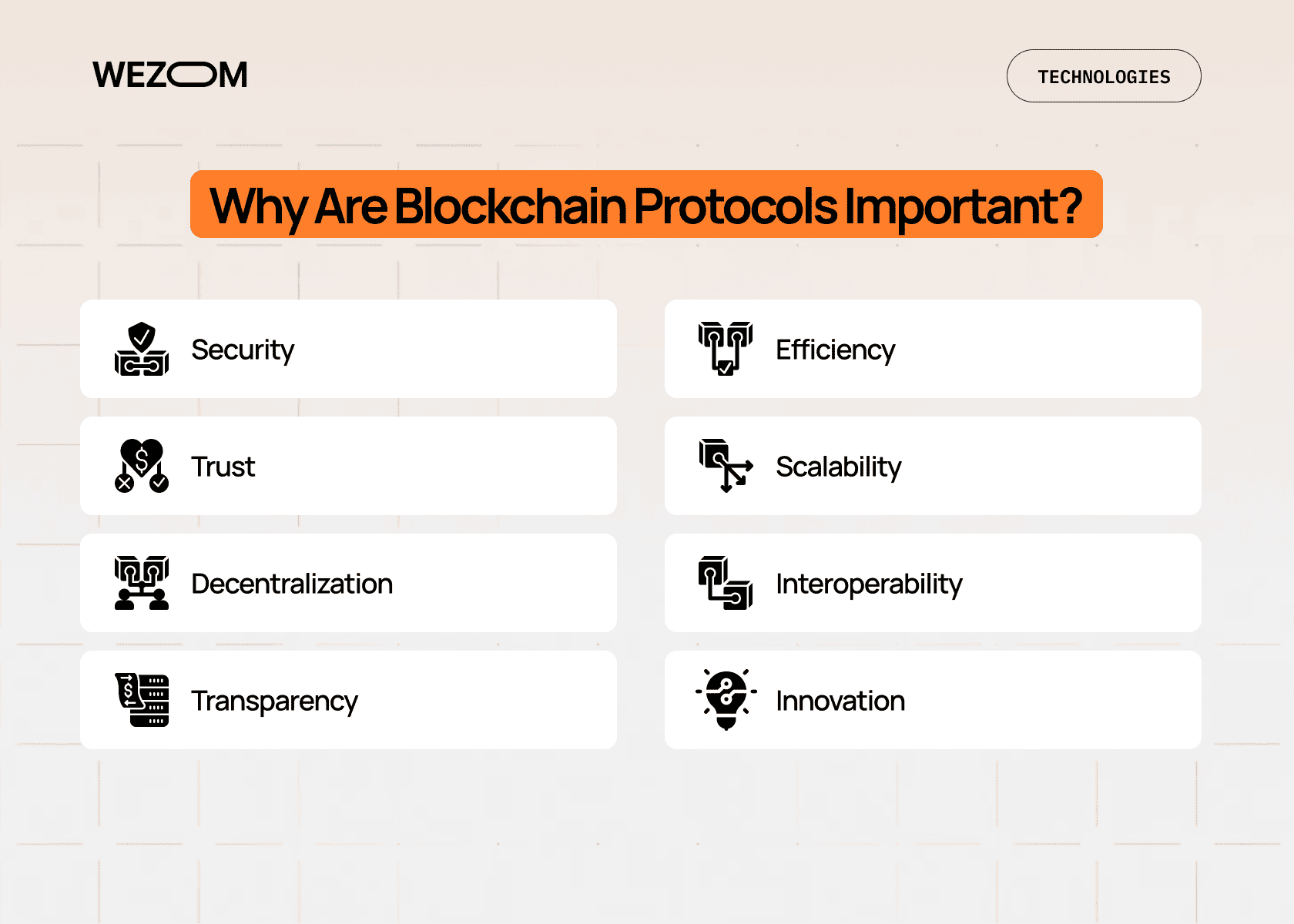 WEZOM

TECHNOLOGIES

Why Are Blockchain Protocols Important?

Security

Trust

Decentralization

Transparency

Efficiency

Scalability

Interoperability

Innovation